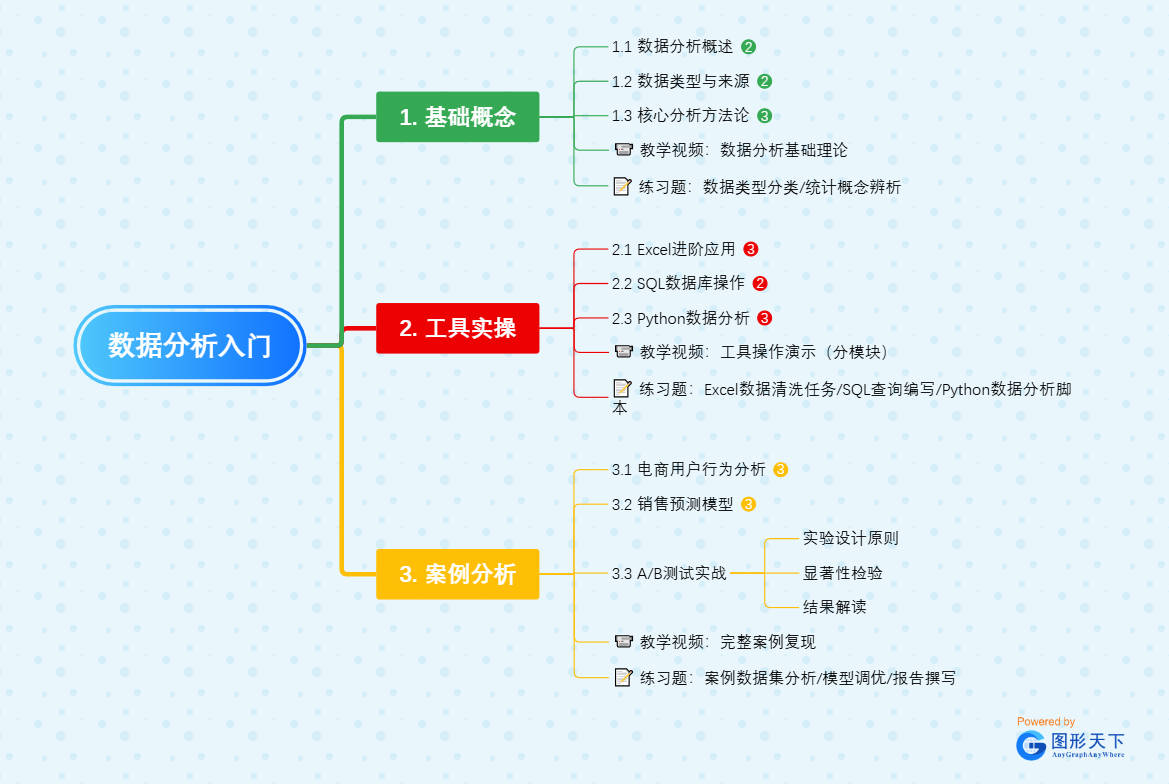 数据分析入门

1. 基础概念

1.1 数据分析概述 2

1.2 数据类型与来源 2

1.3 核心分析方法论 3

教学视频：数据分析基础理论

练习题：数据类型分类/统计概念辨析

2. 工具实操

2.1 Excel进阶应用 3

2.2 SQL数据库操作 2

2.3 Python数据分析 3

教学视频：工具操作演示（分模块）

练习题：Excel数据清洗任务/SQL查询编写/Python数据分析脚本

3. 案例分析

3.1 电商用户行为分析 3

3.2 销售预测模型 3

3.3 A/B测试实战

实验设计原则

显著性检验

结果解读

教学视频：完整案例复现

练习题：案例数据集分析/模型调优/报告撰写

Powered by
图形天下
AnyGraphAnyWhere